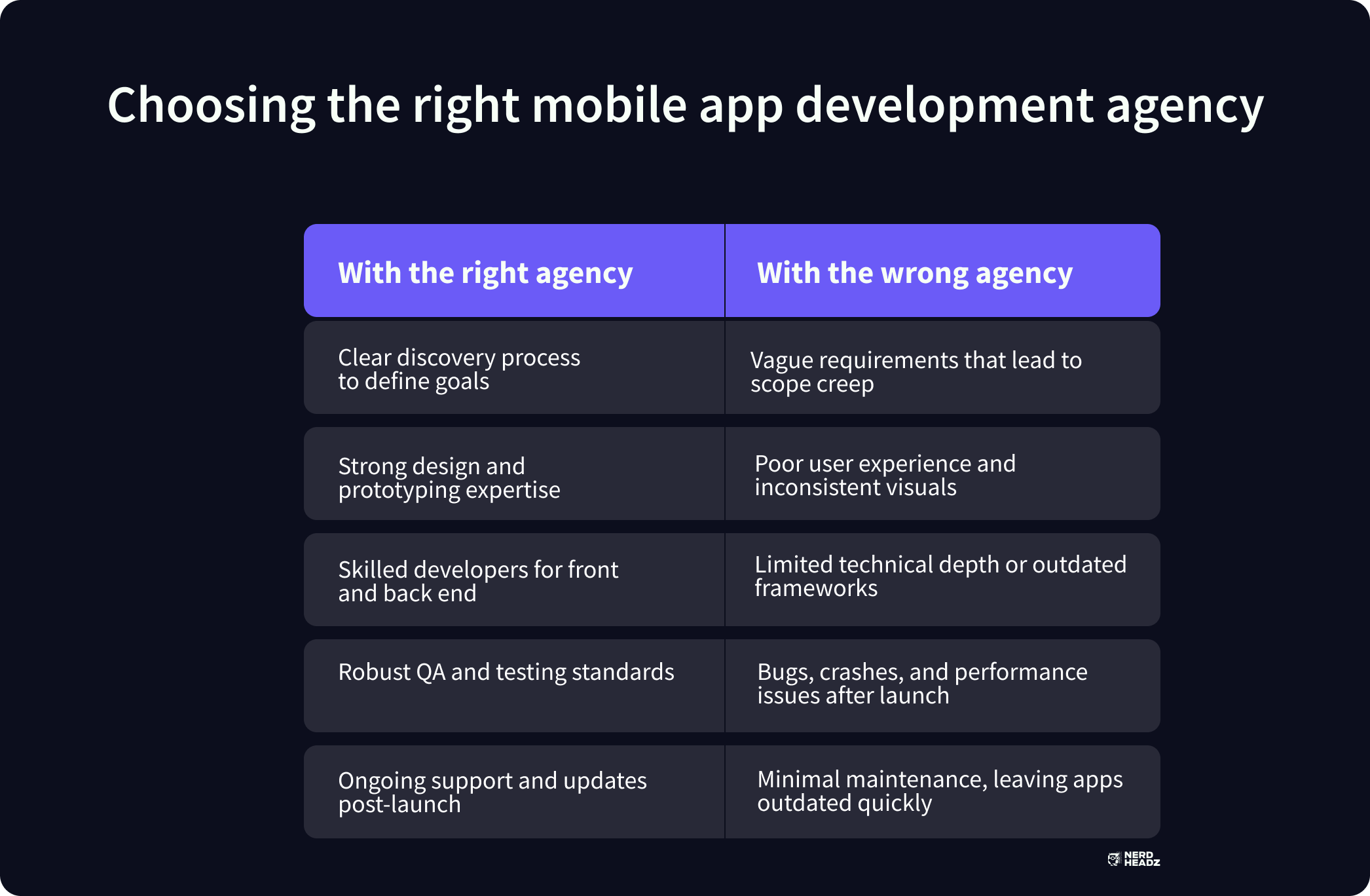 Choosing the right mobile app development agency

| With the right agency | With the wrong agency |
|---|---|
| Clear discovery process to define goals | Vague requirements that lead to scope creep |
| Strong design and prototyping expertise | Poor user experience and inconsistent visuals |
| Skilled developers for front and back end | Limited technical depth or outdated frameworks |
| Robust QA and testing standards | Bugs, crashes, and performance issues after launch |
| Ongoing support and updates post-launch | Minimal maintenance, leaving apps outdated quickly |

NERD HEADZ